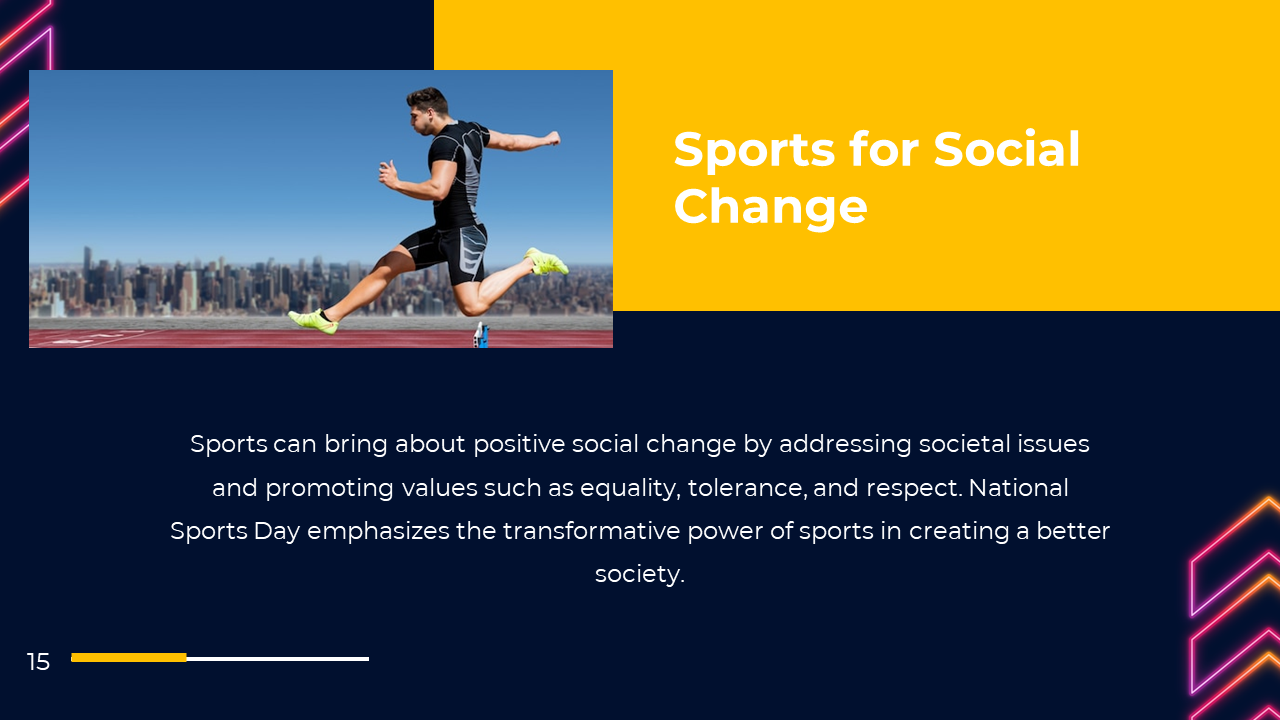 Sports for Social Change

Sports can bring about positive social change by addressing societal issues and promoting values such as equality, tolerance, and respect. National Sports Day emphasizes the transformative power of sports in creating a better society.

15